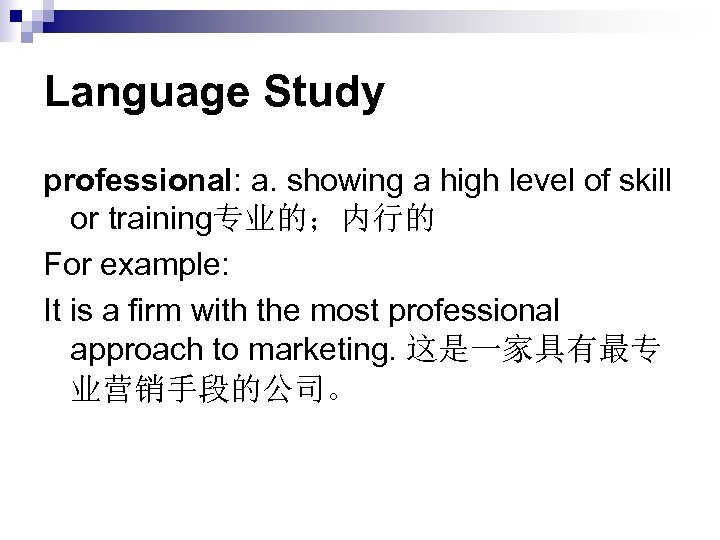 Language Study

professional: a. showing a high level of skill or training专业的；内行的

For example:

It is a firm with the most professional approach to marketing. 这是一家具有最专业营销手段的公司。